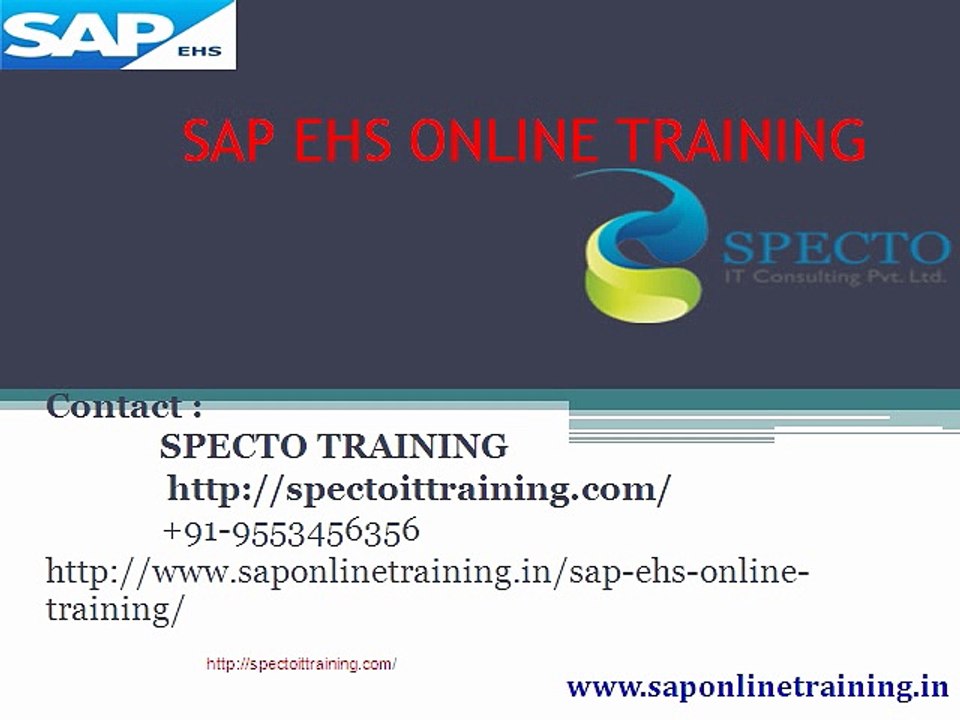 SAP EHS

SAP EHS ONLINE TRAINING

SPECTO
IT Consulting Pvt. Ltd.

Contact :
SPECTO TRAINING
http://spectoittraining.com/
+91-9553456356
http://www.saponlinetraining.in/sap-ehs-online-training/

http://spectoittraining.com/

www.saponlinetraining.in